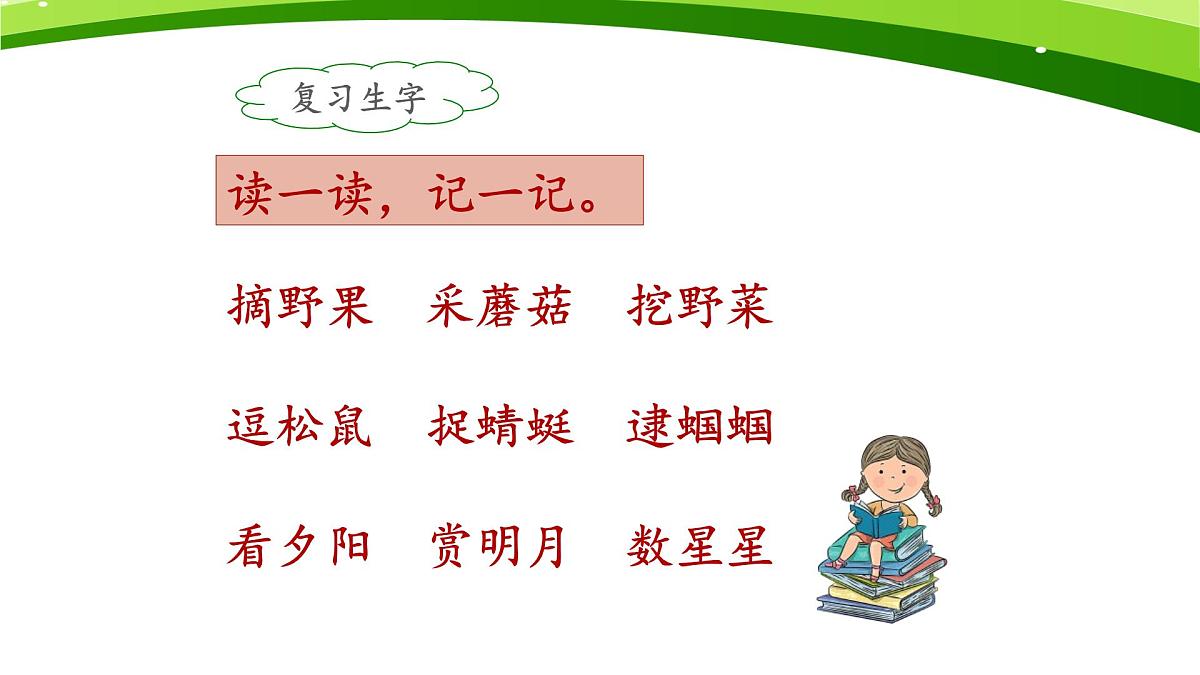 复习生字

读一读，记一记。

摘野果　采蘑菇　挖野菜

逗松鼠　捉蜻蜓　逮蝈蝈

看夕阳　赏明月　数星星